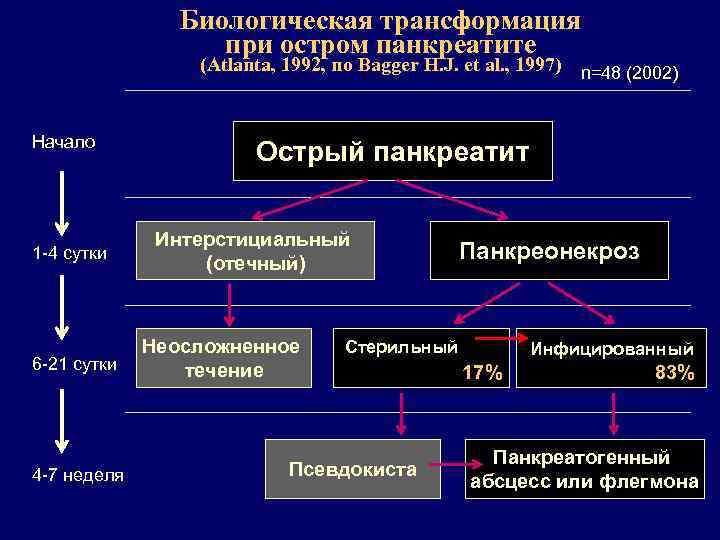 Биологическая трансформация при остром панкреатите
(Atlanta, 1992, по Bagger H.J. et al., 1997)

n=48 (2002)

Начало

Острый панкреатит

1-4 сутки

Интерстициальный (отечный)

Панкреонекроз

6-21 сутки

Неосложненное течение

Стерильный 17%

Инфицированный 83%

4-7 неделя

Псевдокиста

Панкреатогенный абсцесс или флегмона